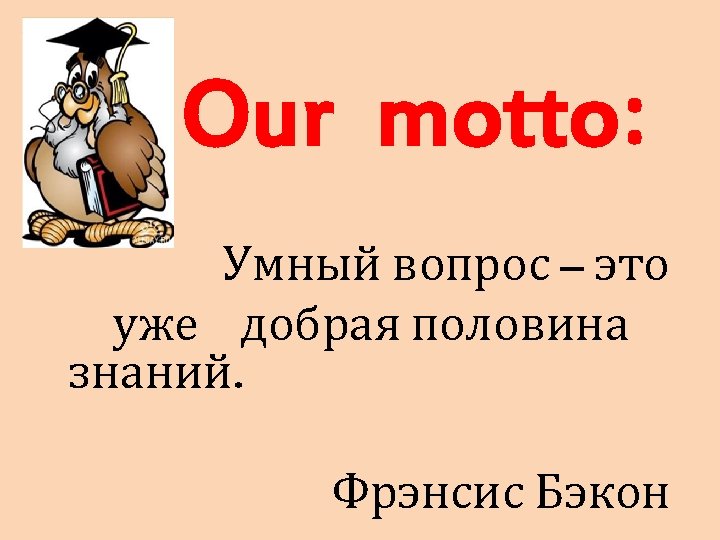 Our motto:

Умный вопрос – это уже добрая половина знаний.

Фрэнсис Бэкон